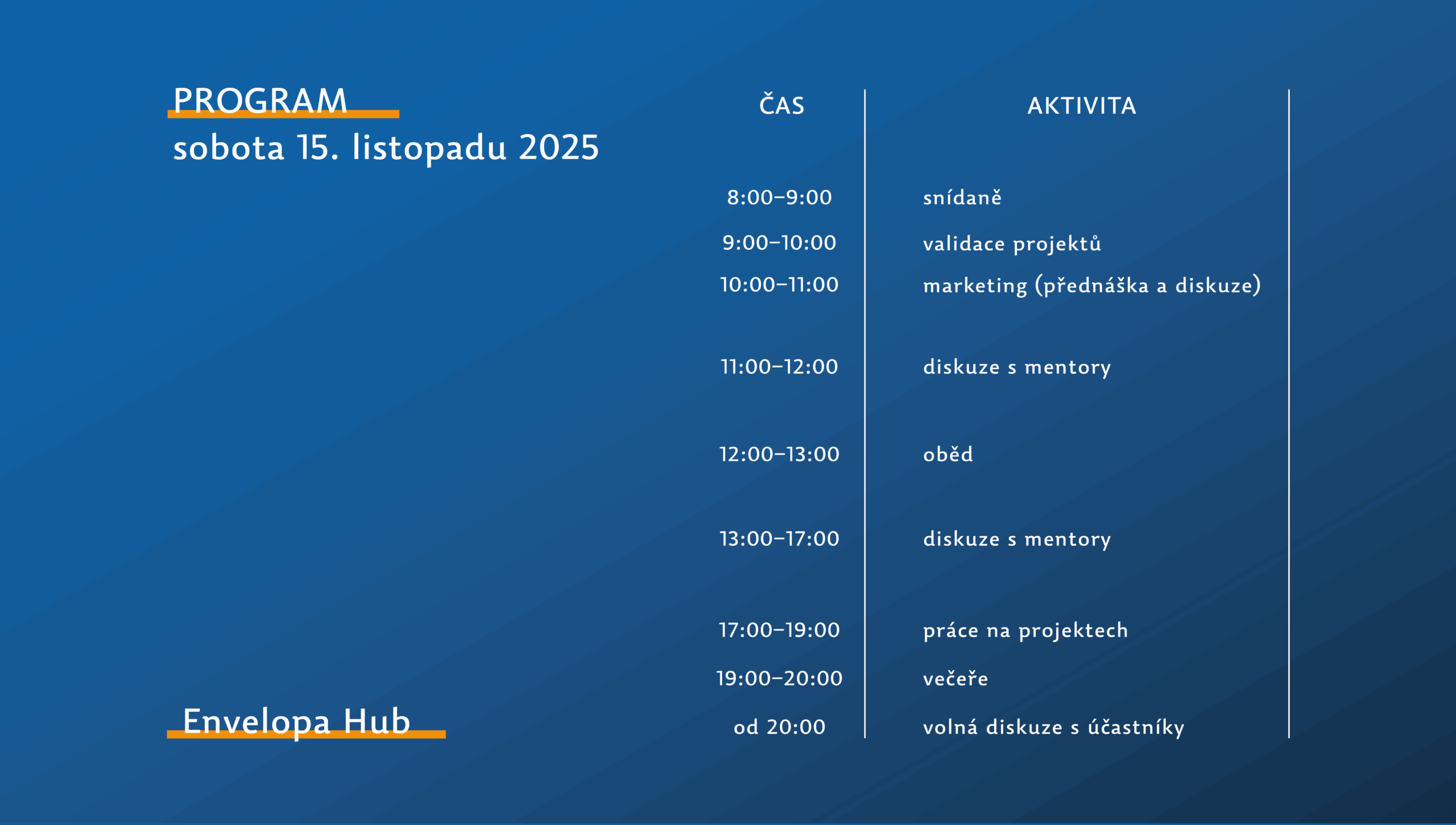 PROGRAM
sobota 15. listopadu 2025

Envelopa Hub

| ČAS | AKTIVITA |
|---|---|
| 8:00–9:00 | snídaně |
| 9:00–10:00 | validace projektů |
| 10:00–11:00 | marketing (přednáška a diskuze) |
| 11:00–12:00 | diskuze s mentory |
| 12:00–13:00 | oběd |
| 13:00–17:00 | diskuze s mentory |
| 17:00–19:00 | práce na projektech |
| 19:00–20:00 | večeře |
| od 20:00 | volná diskuze s účastníky |